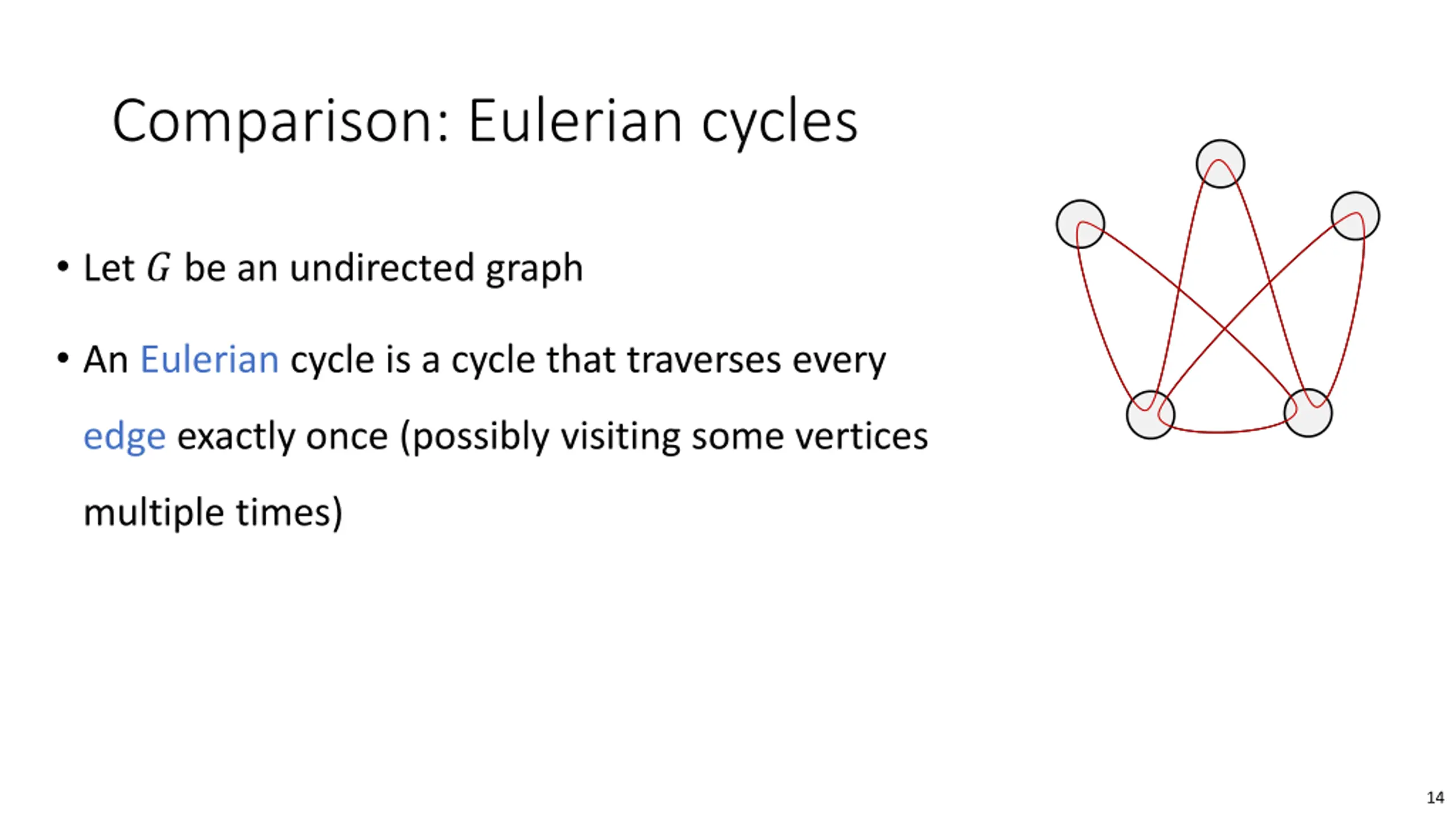 Comparison: Eulerian cycles

• Let $G$ be an undirected graph

• An Eulerian cycle is a cycle that traverses every edge exactly once (possibly visiting some vertices multiple times)

14